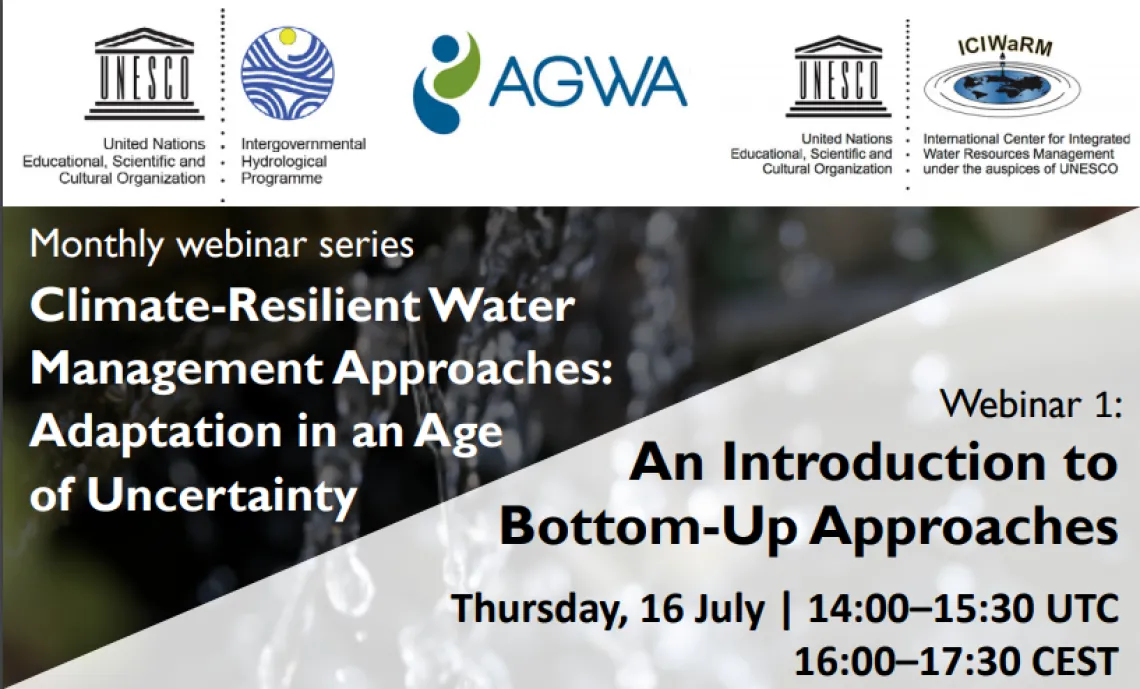 UNESCO
United Nations Educational, Scientific and Cultural Organization

Intergovernmental Hydrological Programme

AGWA

UNESCO
United Nations Educational, Scientific and Cultural Organization

ICIWaRM
International Center for Integrated Water Resources Management under the auspices of UNESCO

Monthly webinar series
Climate-Resilient Water Management Approaches: Adaptation in an Age of Uncertainty

Webinar 1:
An Introduction to Bottom-Up Approaches

Thursday, 16 July | 14:00–15:30 UTC
16:00–17:30 CEST